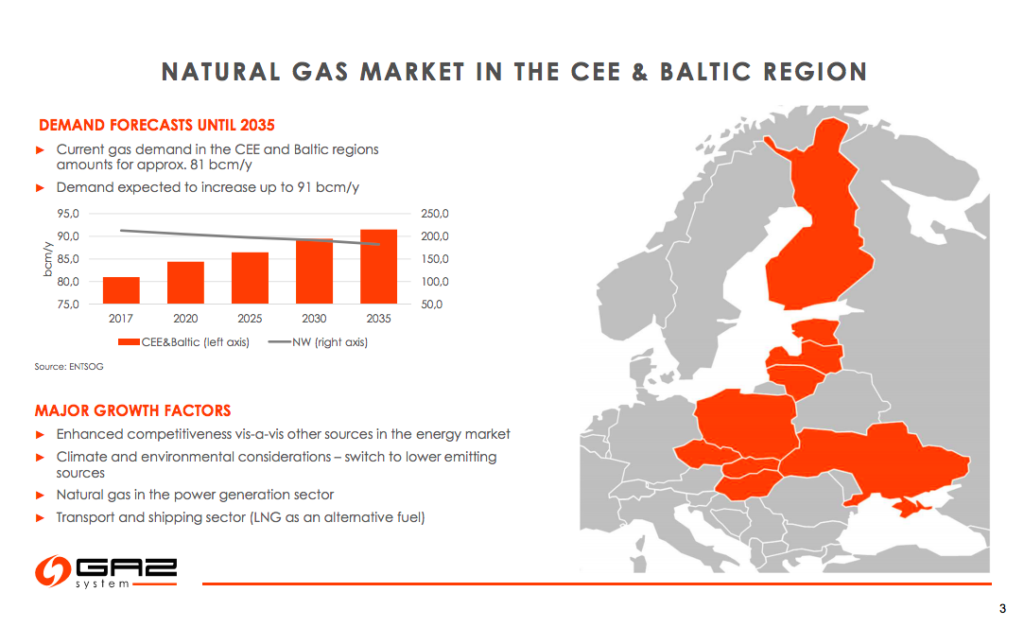 NATURAL GAS MARKET IN THE CEE & BALTIC REGION

DEMAND FORECASTS UNTIL 2035

► Current gas demand in the CEE and Baltic regions amounts for approx. 81 bcm/y

► Demand expected to increase up to 91 bcm/y

95,0
90,0
85,0
80,0
75,0

bcm/y

250,0
200,0
150,0
100,0
50,0

2017 2020 2025 2030 2035

CEE&Baltic (left axis) NW (right axis)

Source: ENTSOG

MAJOR GROWTH FACTORS

► Enhanced competitiveness vis-a-vis other sources in the energy market

► Climate and environmental considerations – switch to lower emitting sources

► Natural gas in the power generation sector

► Transport and shipping sector (LNG as an alternative fuel)

GAZ system

3